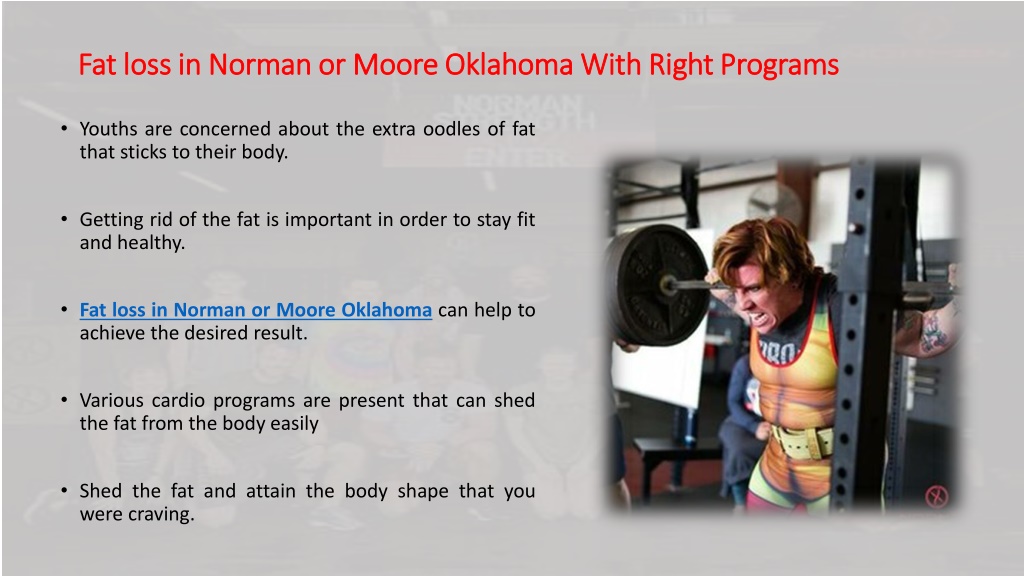 Fat loss in Norman or Moore Oklahoma With Right Programs

• Youths are concerned about the extra oodles of fat that sticks to their body.

• Getting rid of the fat is important in order to stay fit and healthy.

• Fat loss in Norman or Moore Oklahoma can help to achieve the desired result.

• Various cardio programs are present that can shed the fat from the body easily

• Shed the fat and attain the body shape that you were craving.